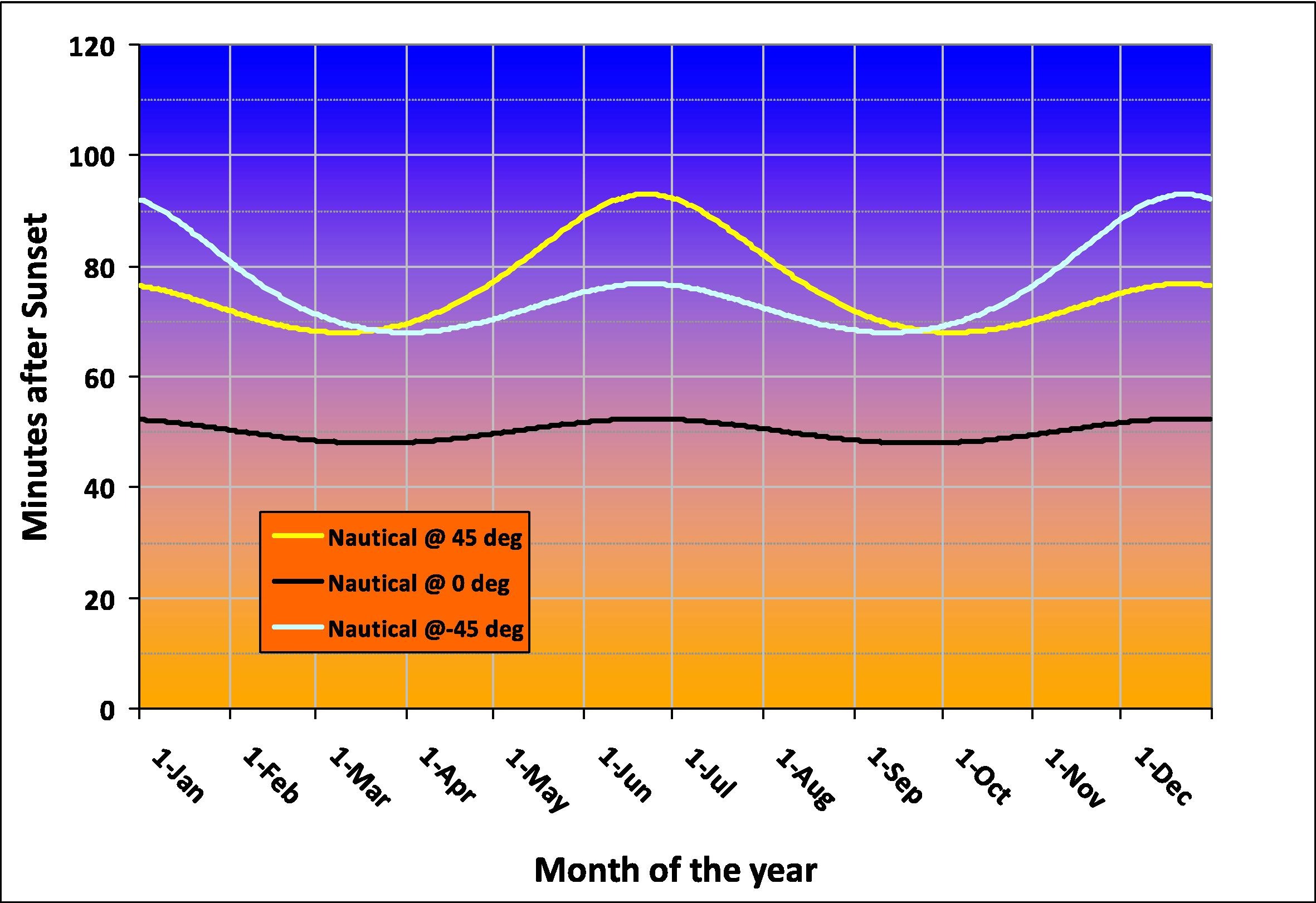 Minutes after Sunset

120
100
80
60
40
20
0

Nautical @ 45 deg
Nautical @ 0 deg
Nautical @-45 deg

1-Jan
1-Feb
1-Mar
1-Apr
1-May
1-Jun
1-Jul
1-Aug
1-Sep
1-Oct
1-Nov
1-Dec

Month of the year